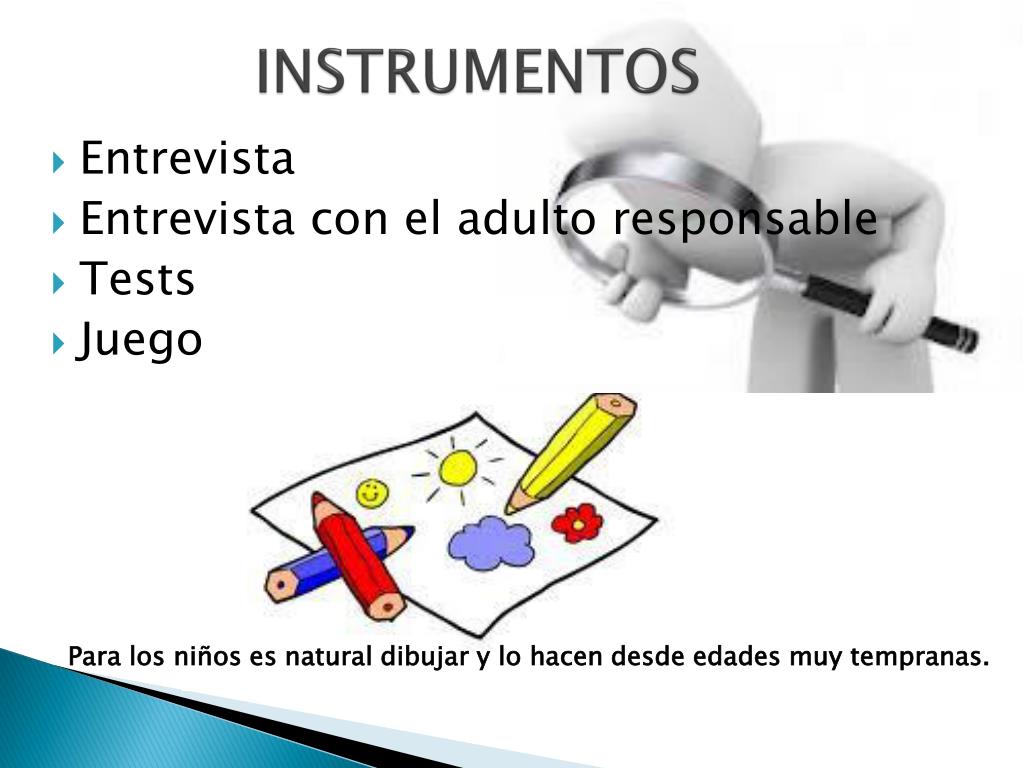 INSTRUMENTOS

Entrevista
Entrevista con el adulto responsable
Tests
Juego

Para los niños es natural dibujar y lo hacen desde edades muy tempranas.